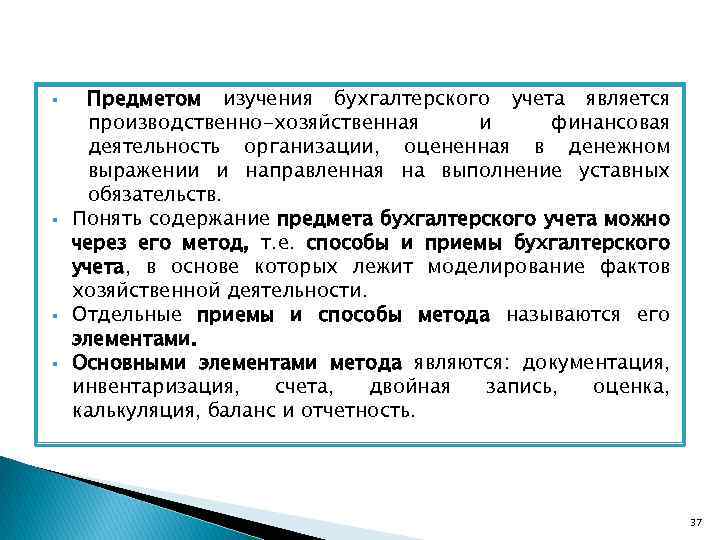 ▪ Предметом изучения бухгалтерского учета является производственно-хозяйственная и финансовая деятельность организации, оцененная в денежном выражении и направленная на выполнение уставных обязательств.

▪ Понять содержание предмета бухгалтерского учета можно через его метод, т.е. способы и приемы бухгалтерского учета, в основе которых лежит моделирование фактов хозяйственной деятельности.

▪ Отдельные приемы и способы метода называются его элементами.

▪ Основными элементами метода являются: документация, инвентаризация, счета, двойная запись, оценка, калькуляция, баланс и отчетность.

37